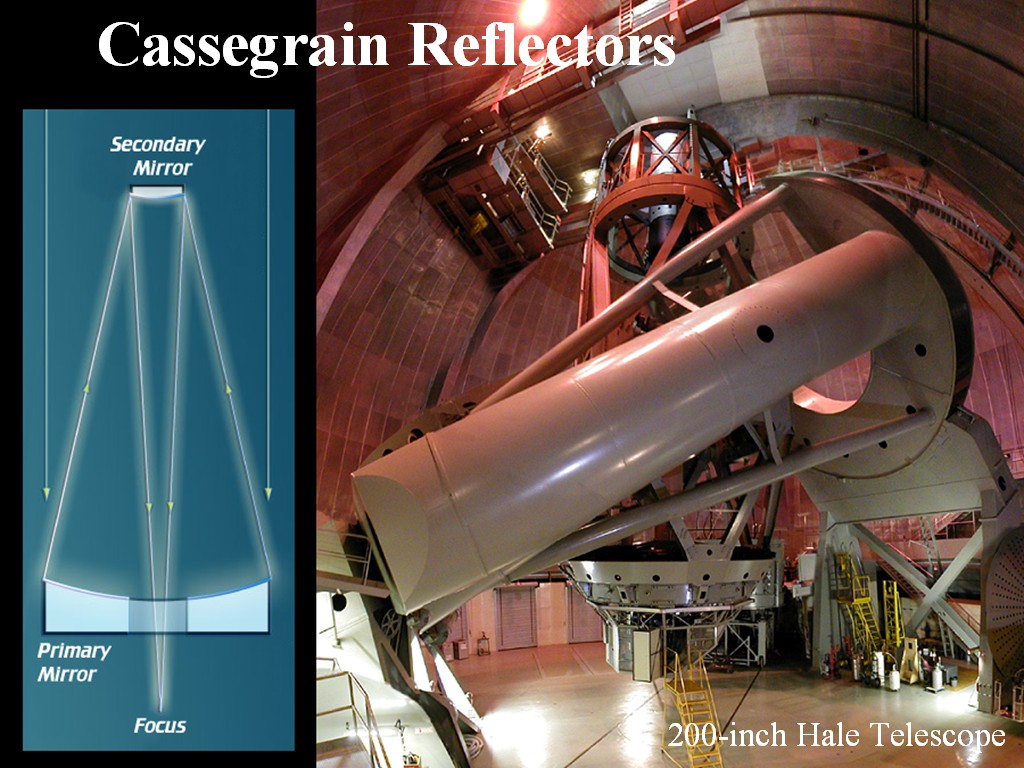 Cassegrain Reflectors

Secondary Mirror

Primary Mirror

Focus

200-inch Hale Telescope